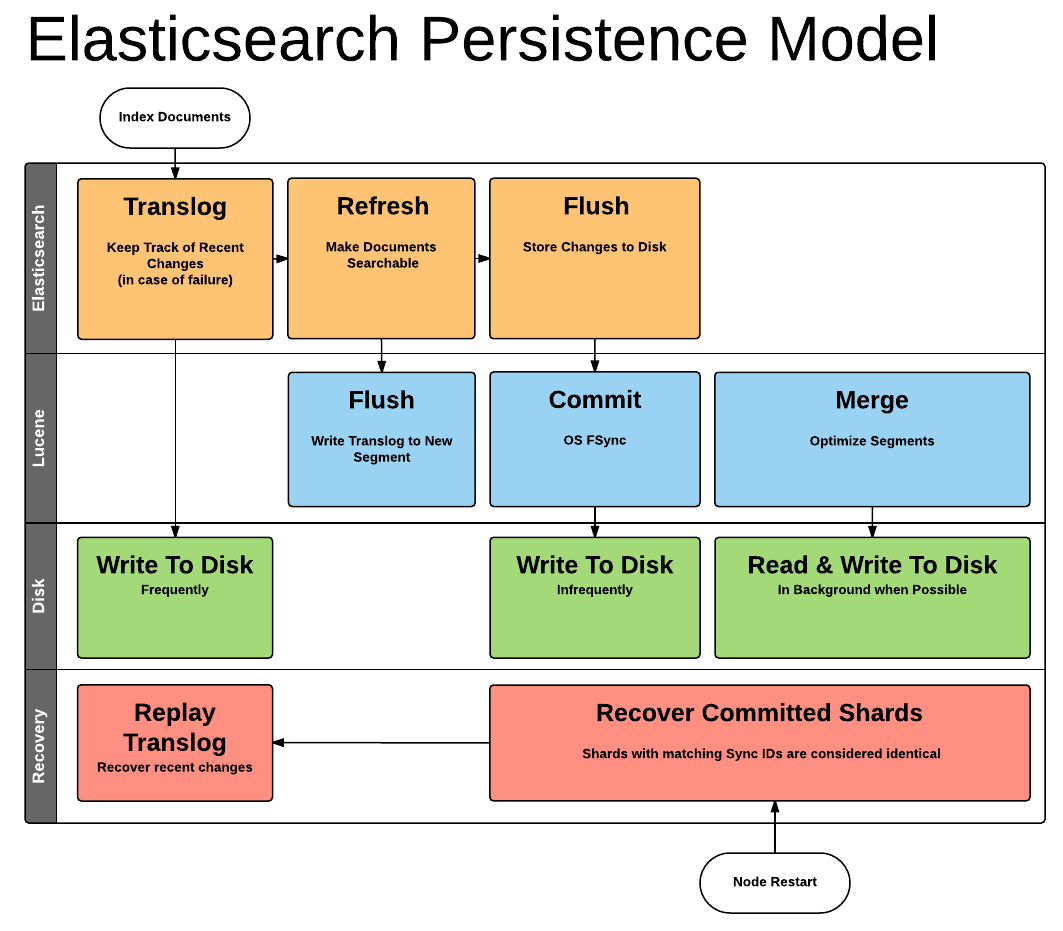 Elasticsearch Persistence Model

Index Documents

Elasticsearch

Translog
Keep Track of Recent Changes
(in case of failure)

Refresh
Make Documents Searchable

Flush
Store Changes to Disk

Lucene

Flush
Write Translog to New Segment

Commit
OS FSync

Merge
Optimize Segments

Disk

Write To Disk
Frequently

Write To Disk
Infrequently

Read & Write To Disk
In Background when Possible

Recovery

Replay Translog
Recover recent changes

Recover Committed Shards
Shards with matching Sync IDs are considered identical

Node Restart